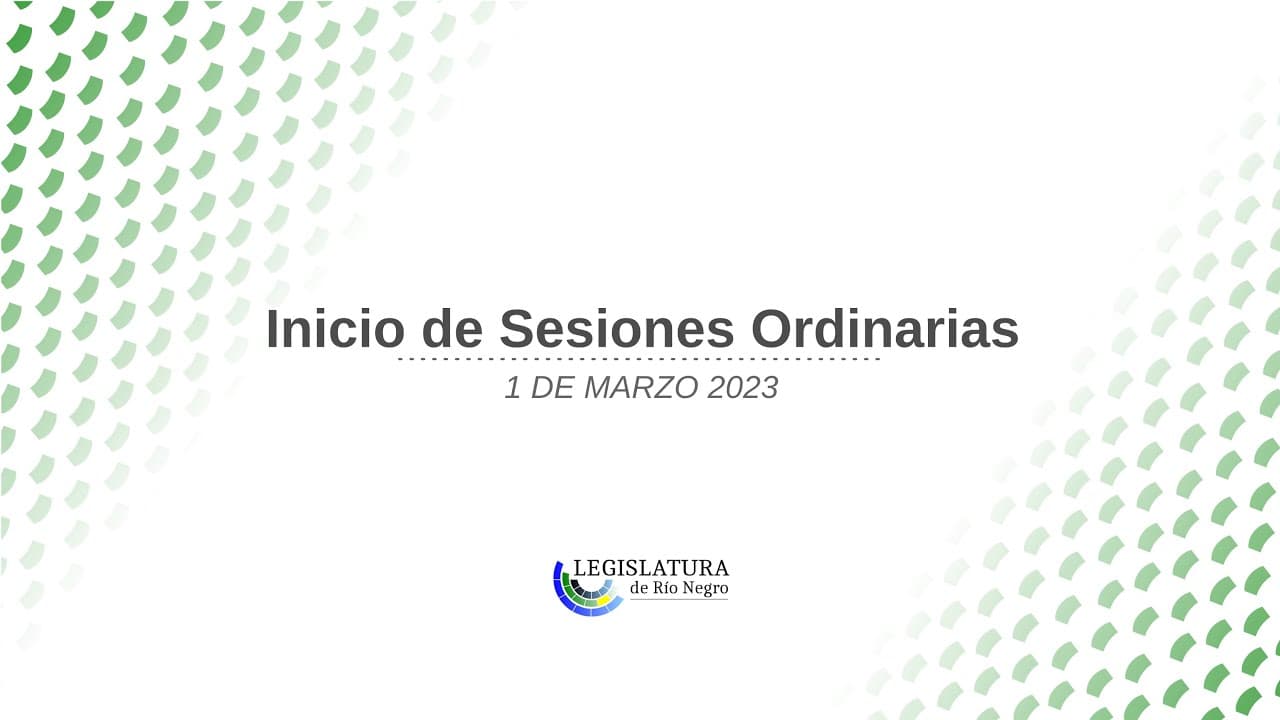 Inicio de Sesiones Ordinarias

1 DE MARZO 2023

LEGISLATURA
de Río Negro